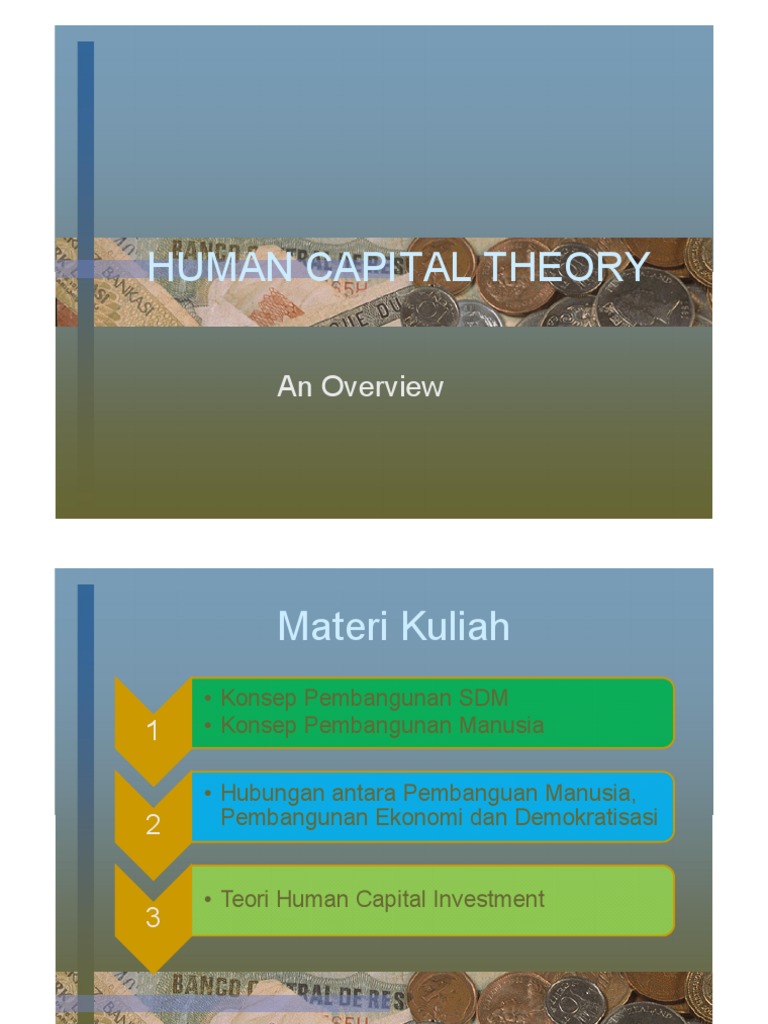 HUMAN CAPITAL THEORY

An Overview

Materi Kuliah

1
• Konsep Pembangunan SDM
• Konsep Pembangunan Manusia

2
• Hubungan antara Pembanguan Manusia, Pembangunan Ekonomi dan Demokratisasi

3
• Teori Human Capital Investment